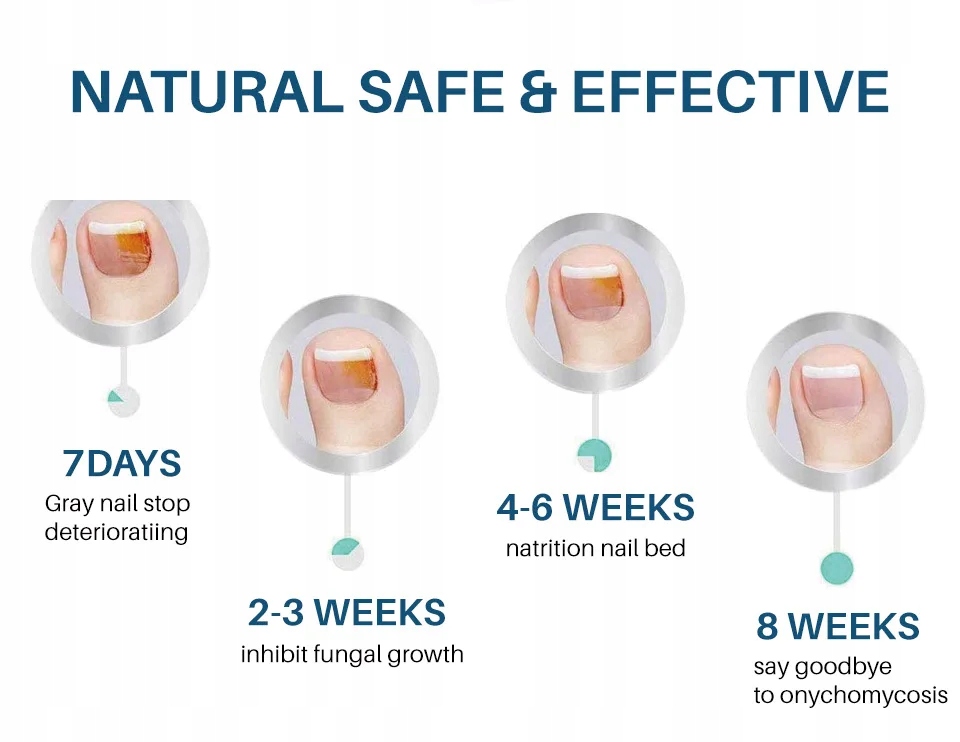 NATURAL SAFE & EFFECTIVE

7DAYS
Gray nail stop deterioratiing

2-3 WEEKS
inhibit fungal growth

4-6 WEEKS
natrition nail bed

8 WEEKS
say goodbye to onychomycosis